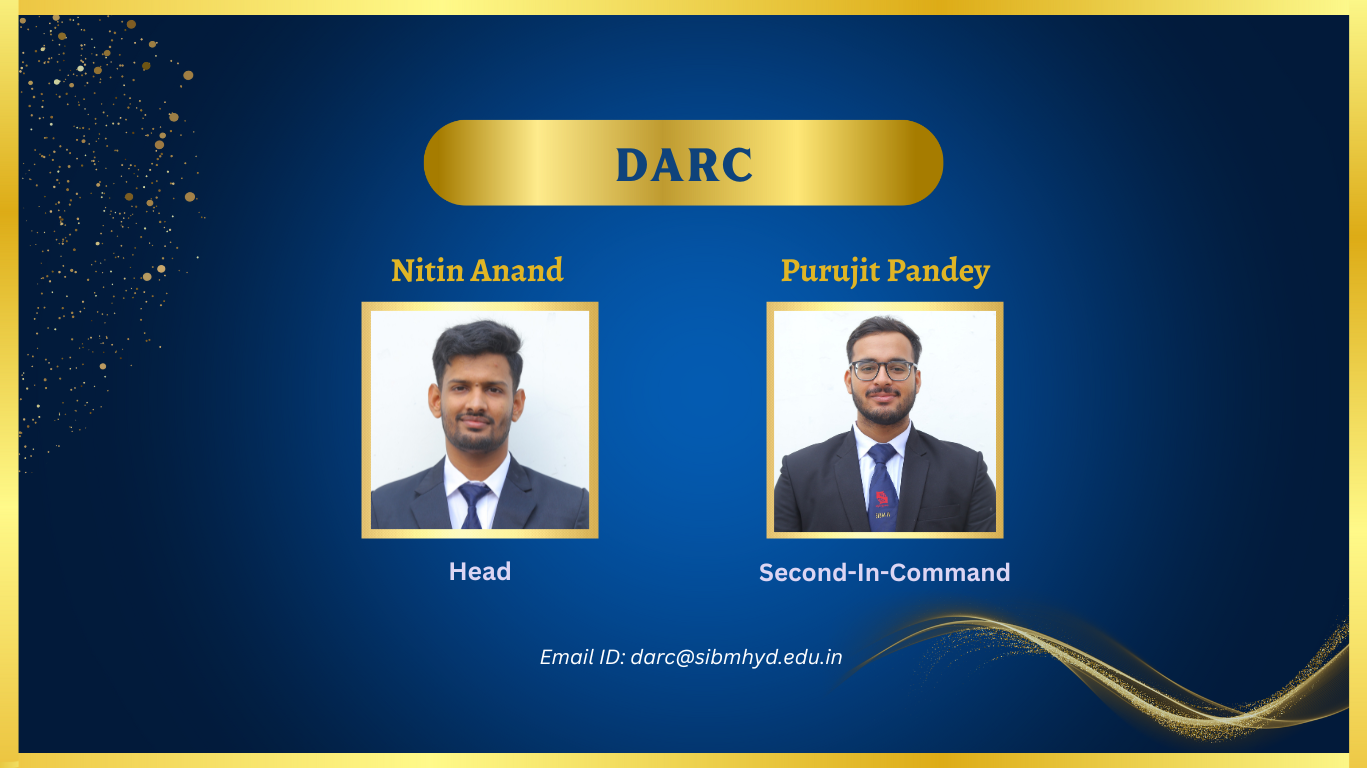 DARC

Nitin Anand

Head

Purujit Pandey

Second-In-Command

Email ID: darc@sibmhyd.edu.in